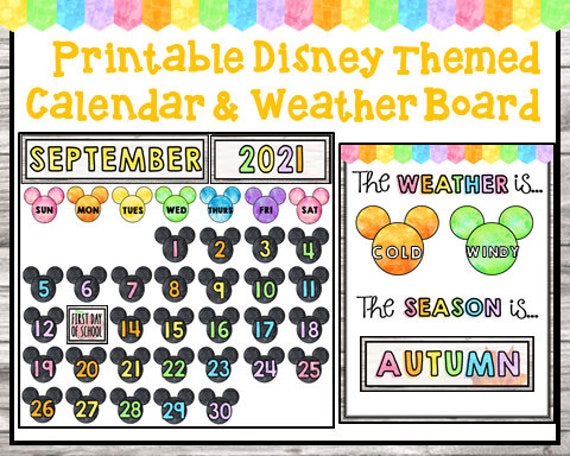 Printable Disney Themed Calendar & Weather Board

SEPTEMBER 2021

| SUN | MON | TUES | WED | THURS | FRI | SAT |
|---|---|---|---|---|---|---|
| | | | 1 | 2 | 3 | 4 |
| 5 | 6 | 7 | 8 | 9 | 10 | 11 |
| 12 | FIRST DAY OF SCHOOL | 14 | 15 | 16 | 17 | 18 |
| 19 | 20 | 21 | 22 | 23 | 24 | 25 |
| 26 | 27 | 28 | 29 | 30 | | |

The WEATHER is...

COLD

WINDY

The SEASON is...

AUTUMN